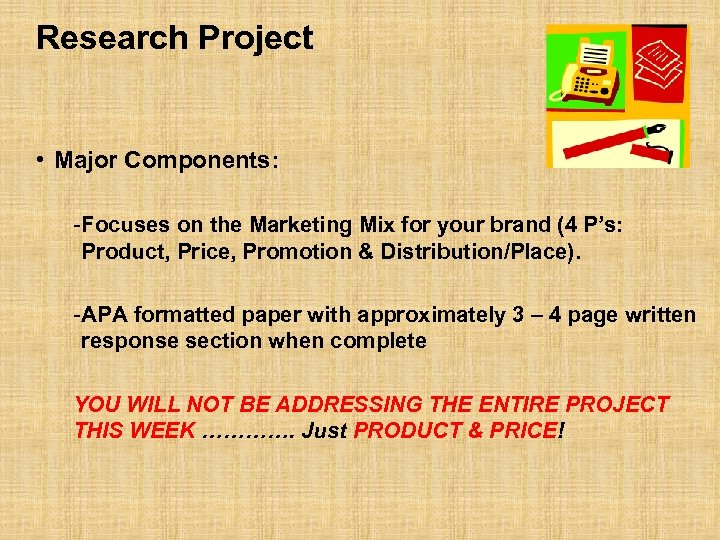 Research Project

• Major Components:

-Focuses on the Marketing Mix for your brand (4 P's: Product, Price, Promotion & Distribution/Place).

-APA formatted paper with approximately 3 – 4 page written response section when complete

YOU WILL NOT BE ADDRESSING THE ENTIRE PROJECT THIS WEEK …………. Just PRODUCT & PRICE!